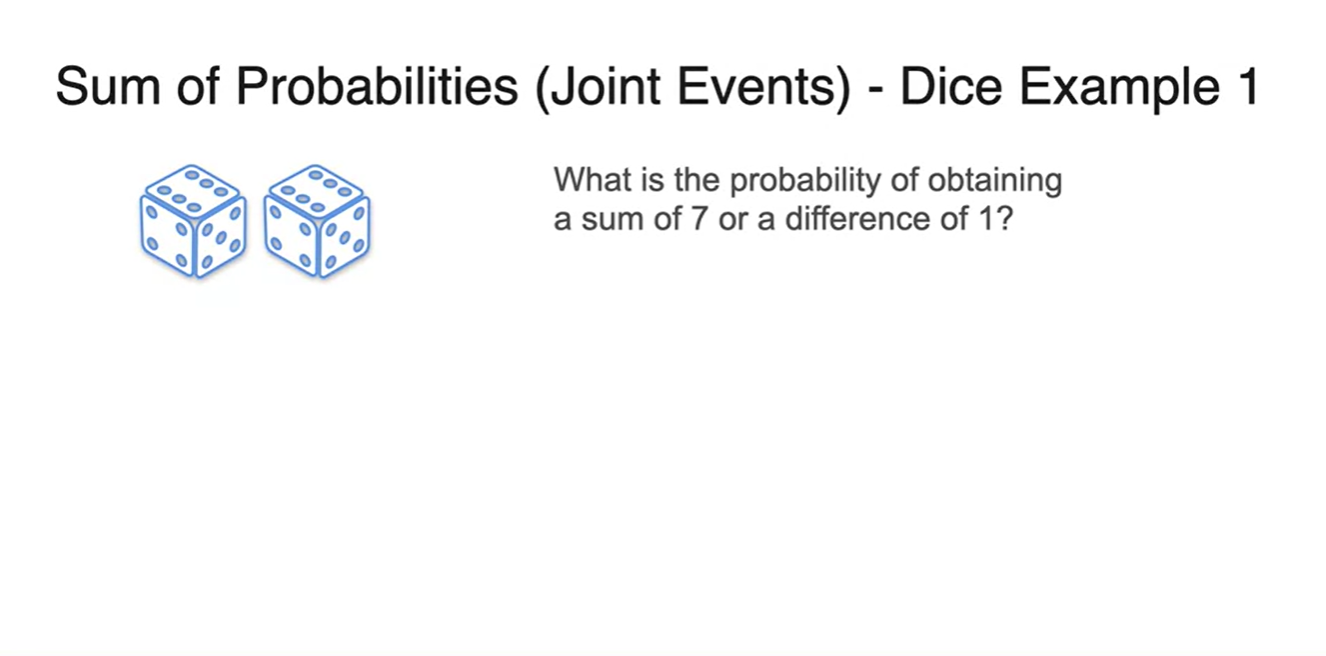 Sum of Probabilities (Joint Events) - Dice Example 1

What is the probability of obtaining a sum of 7 or a difference of 1?